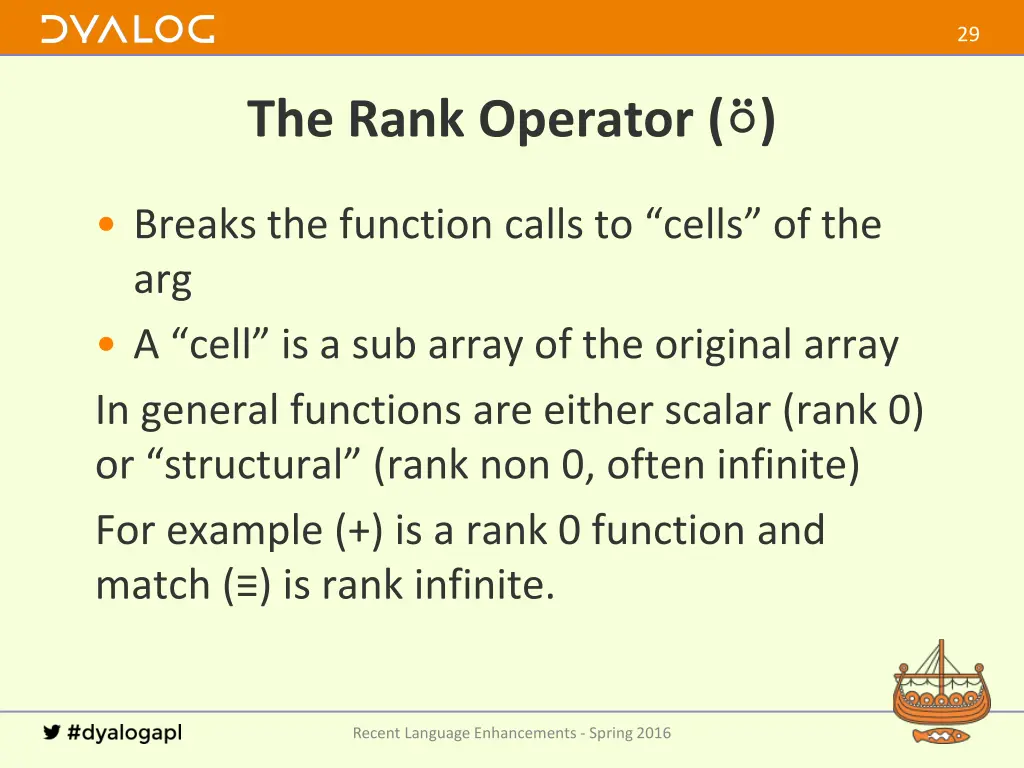 DYALOG

29

The Rank Operator (⍤)

• Breaks the function calls to “cells” of the arg
• A “cell” is a sub array of the original array

In general functions are either scalar (rank 0) or “structural” (rank non 0, often infinite)

For example (+) is a rank 0 function and match (≡) is rank infinite.

#dyalogapl

Recent Language Enhancements - Spring 2016